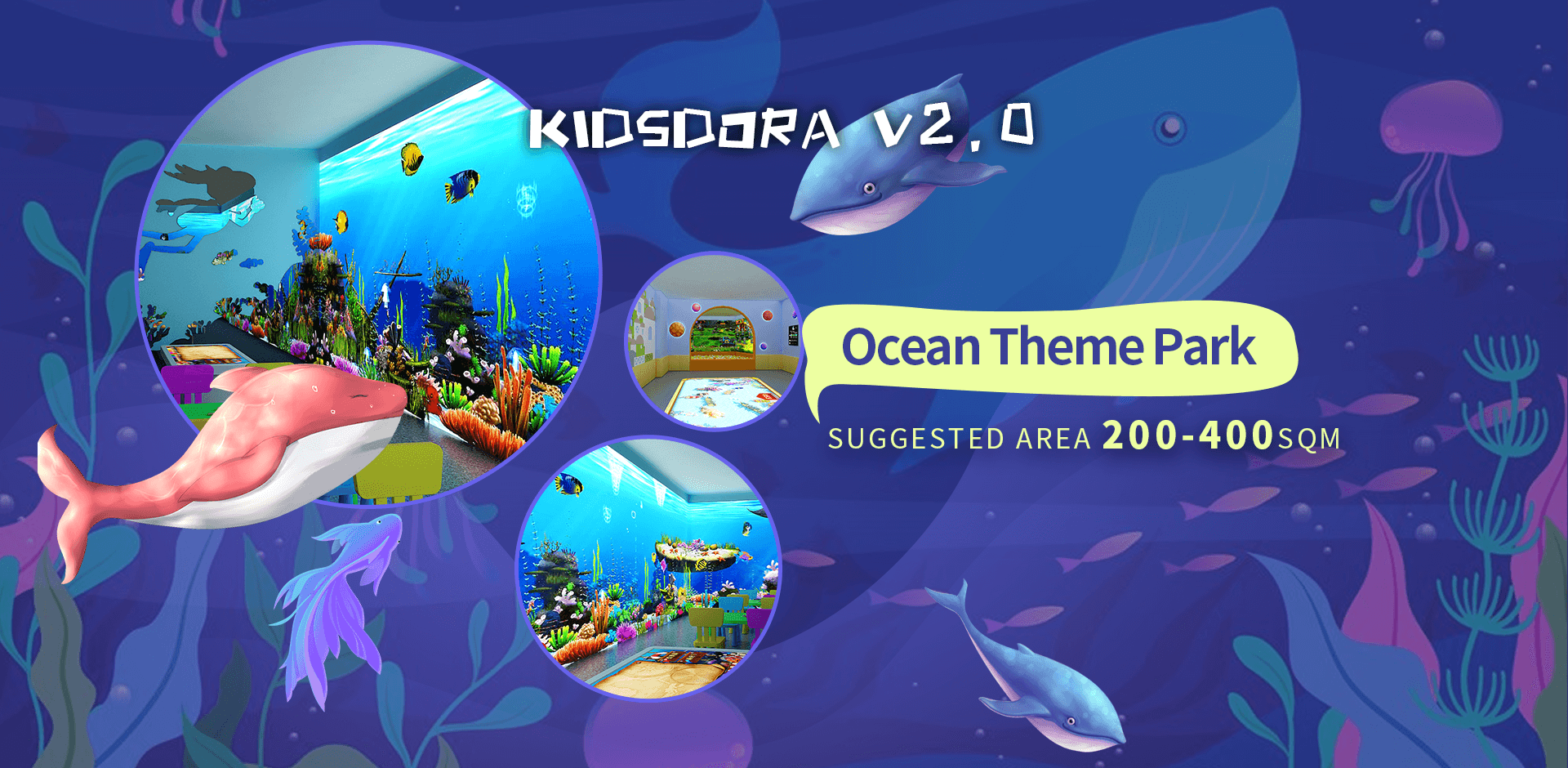 KIDSDORA V2.0

Ocean Theme Park

SUGGESTED AREA 200-400SQM